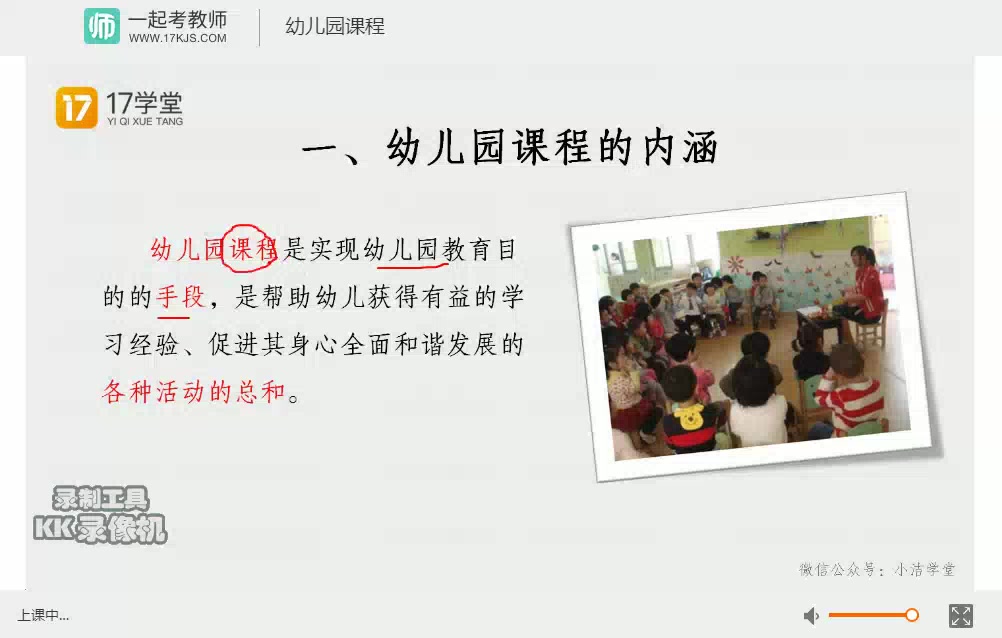 师 一起考教师
WWW.17KJS.COM

幼儿园课程

17 17学堂
YI QI XUE TANG

一、幼儿园课程的内涵

幼儿园课程是实现幼儿园教育目的的手段，是帮助幼儿获得有益的学习经验、促进其身心全面和谐发展的各种活动的总和。

录制工具
KK录像机

微信公众号：小洁学堂

上课中...